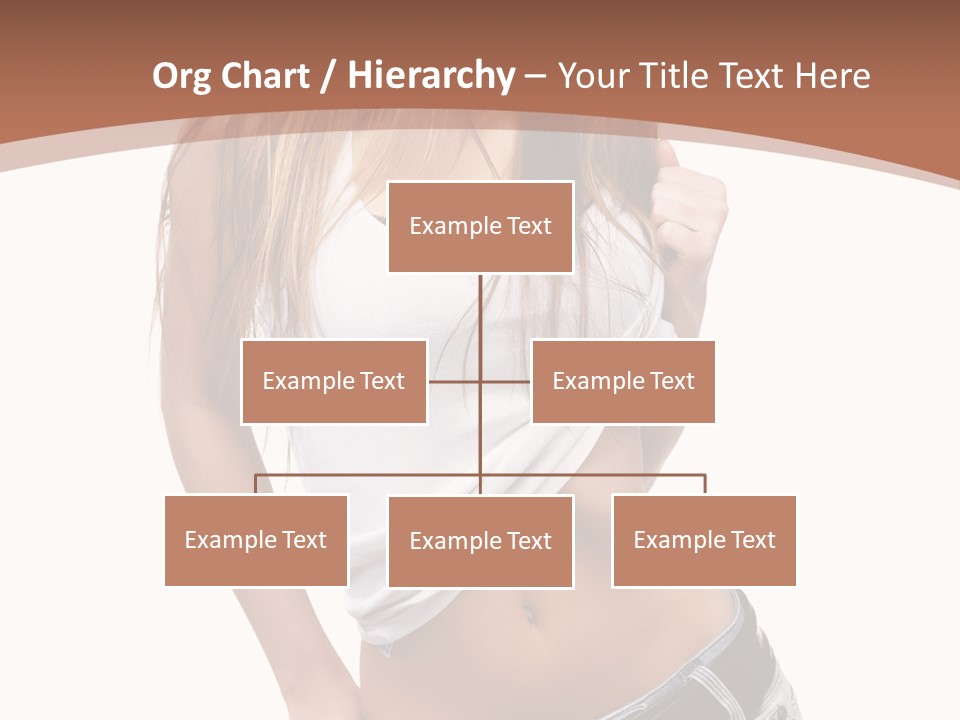 Org Chart / Hierarchy – Your Title Text Here

Example Text

Example Text

Example Text

Example Text

Example Text

Example Text